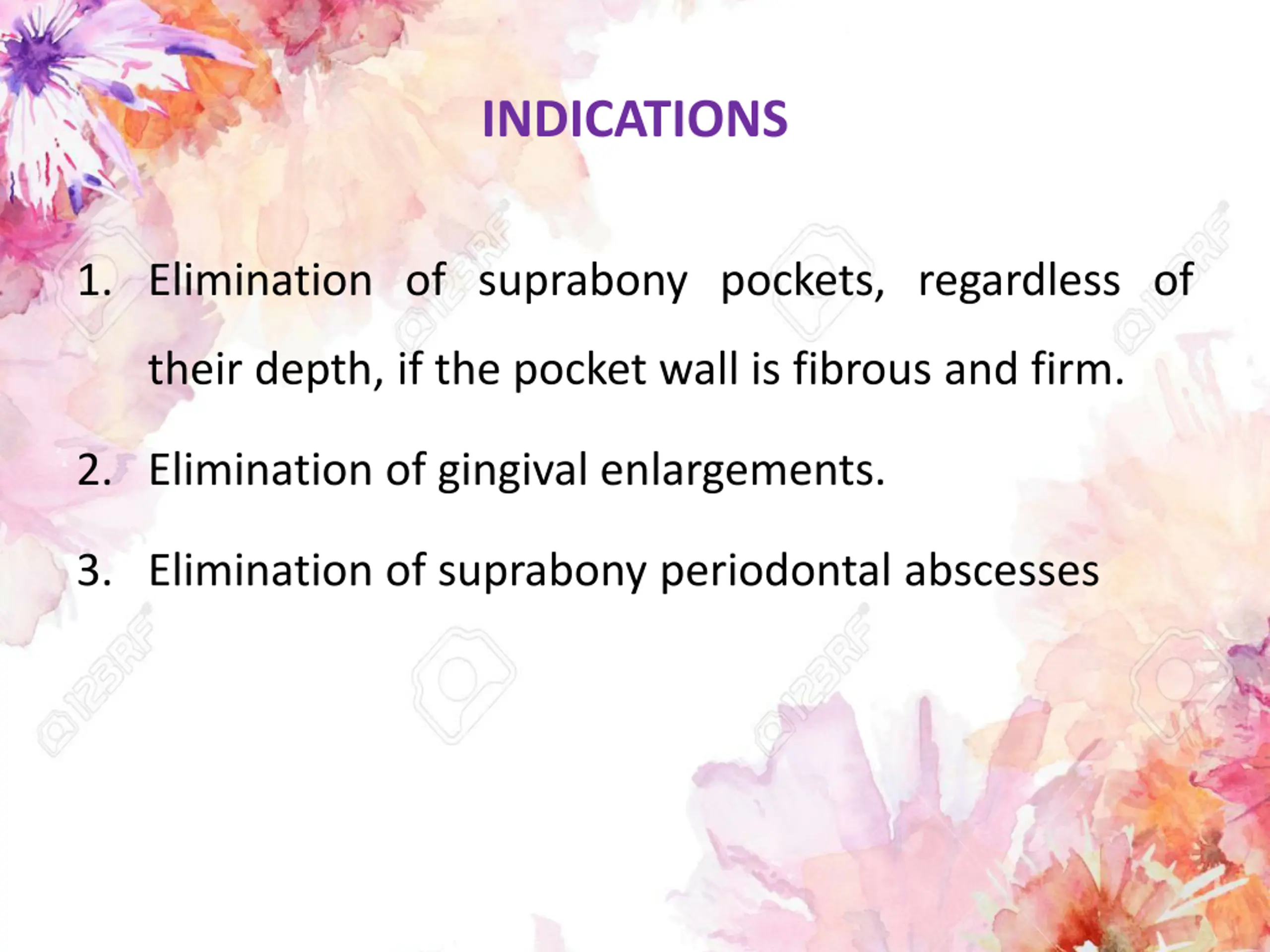 INDICATIONS

1. Elimination of suprabony pockets, regardless of their depth, if the pocket wall is fibrous and firm.

2. Elimination of gingival enlargements.

3. Elimination of suprabony periodontal abscesses

123RF 123RF 123RF 123RF 123RF